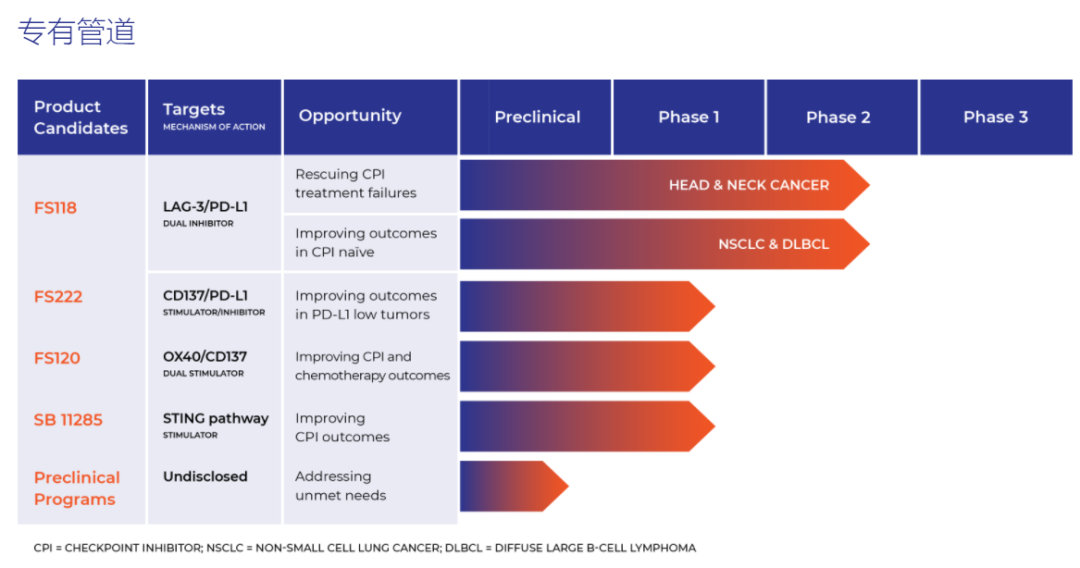 专有管道

| Product Candidates | Targets MECHANISM OF ACTION | Opportunity | Preclinical | Phase 1 | Phase 2 | Phase 3 |
|---|---|---|---|---|---|---|
| FS118 | LAG-3/PD-L1 DUAL INHIBITOR | Rescuing CPI treatment failures | HEAD & NECK CANCER | | | |
| | | Improving outcomes in CPI naïve | NSCLC & DLBCL | | | |
| FS222 | CD137/PD-L1 STIMULATOR/INHIBITOR | Improving outcomes in PD-L1 low tumors | | | | |
| FS120 | OX40/CD137 DUAL STIMULATOR | Improving CPI and chemotherapy outcomes | | | | |
| SB 11285 | STING pathway STIMULATOR | Improving CPI outcomes | | | | |
| Preclinical Programs | Undisclosed | Addressing unmet needs | | | | |

CPI = CHECKPOINT INHIBITOR; NSCLC = NON-SMALL CELL LUNG CANCER; DLBCL = DIFFUSE LARGE B-CELL LYMPHOMA